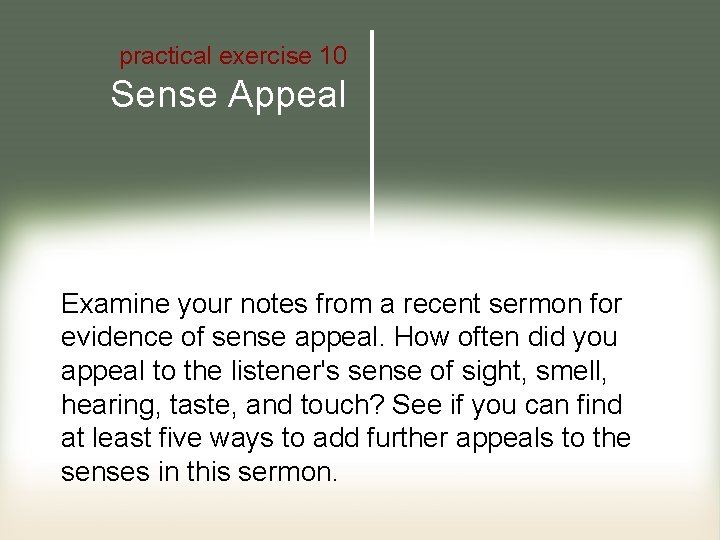 practical exercise 10
Sense Appeal

Examine your notes from a recent sermon for evidence of sense appeal. How often did you appeal to the listener's sense of sight, smell, hearing, taste, and touch? See if you can find at least five ways to add further appeals to the senses in this sermon.